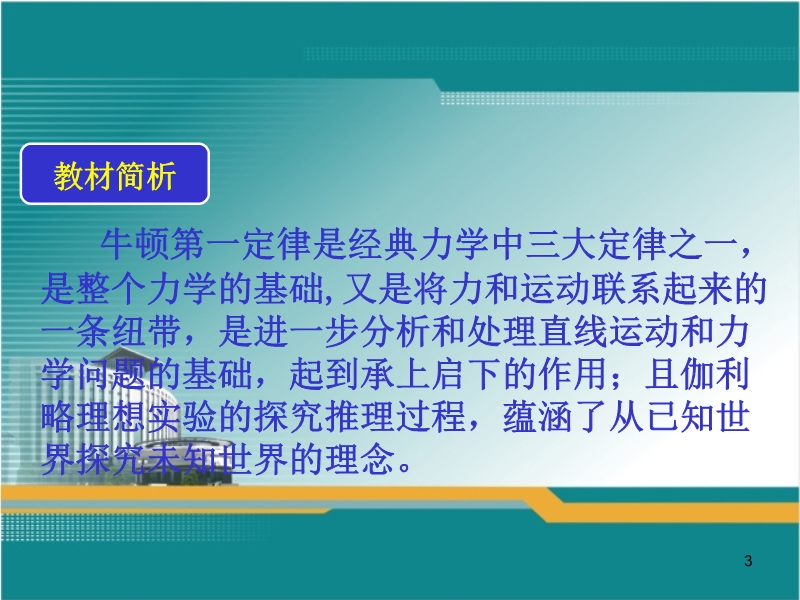 教材简析

牛顿第一定律是经典力学中三大定律之一，是整个力学的基础,又是将力和运动联系起来的一条纽带，是进一步分析和处理直线运动和力学问题的基础，起到承上启下的作用；且伽利略理想实验的探究推理过程，蕴涵了从已知世界探究未知世界的理念。

3